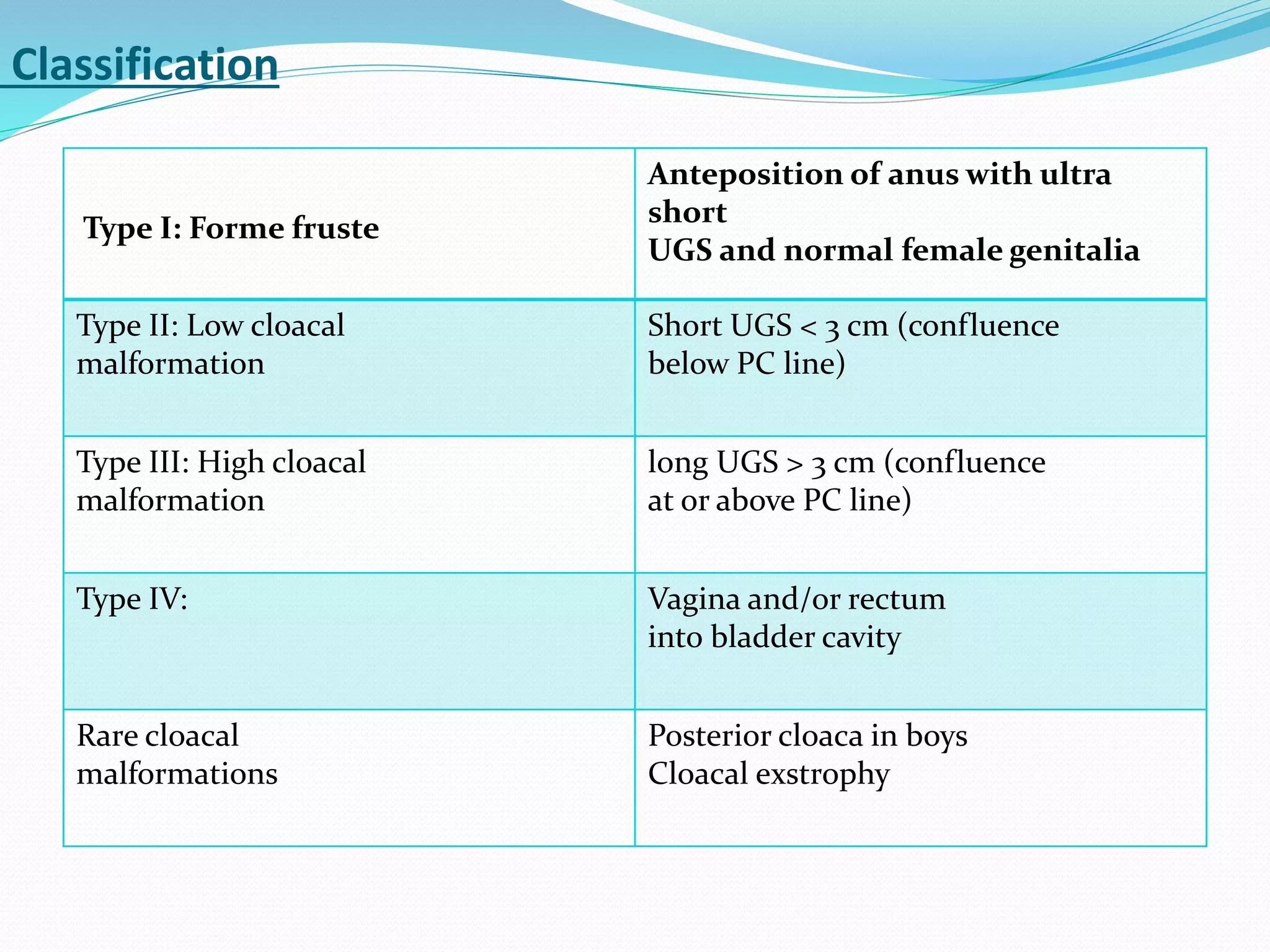 Classification

| Type I: Forme fruste | Anteposition of anus with ultra short UGS and normal female genitalia |
|---|---|
| Type II: Low cloacal malformation | Short UGS < 3 cm (confluence below PC line) |
| Type III: High cloacal malformation | long UGS > 3 cm (confluence at or above PC line) |
| Type IV: | Vagina and/or rectum into bladder cavity |
| Rare cloacal malformations | Posterior cloaca in boys Cloacal exstrophy |